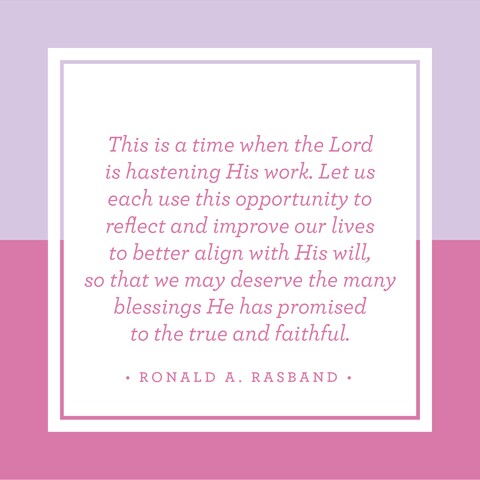 This is a time when the Lord is hastening His work. Let us each use this opportunity to reflect and improve our lives to better align with His will, so that we may deserve the many blessings He has promised to the true and faithful.

• RONALD A. RASBAND •